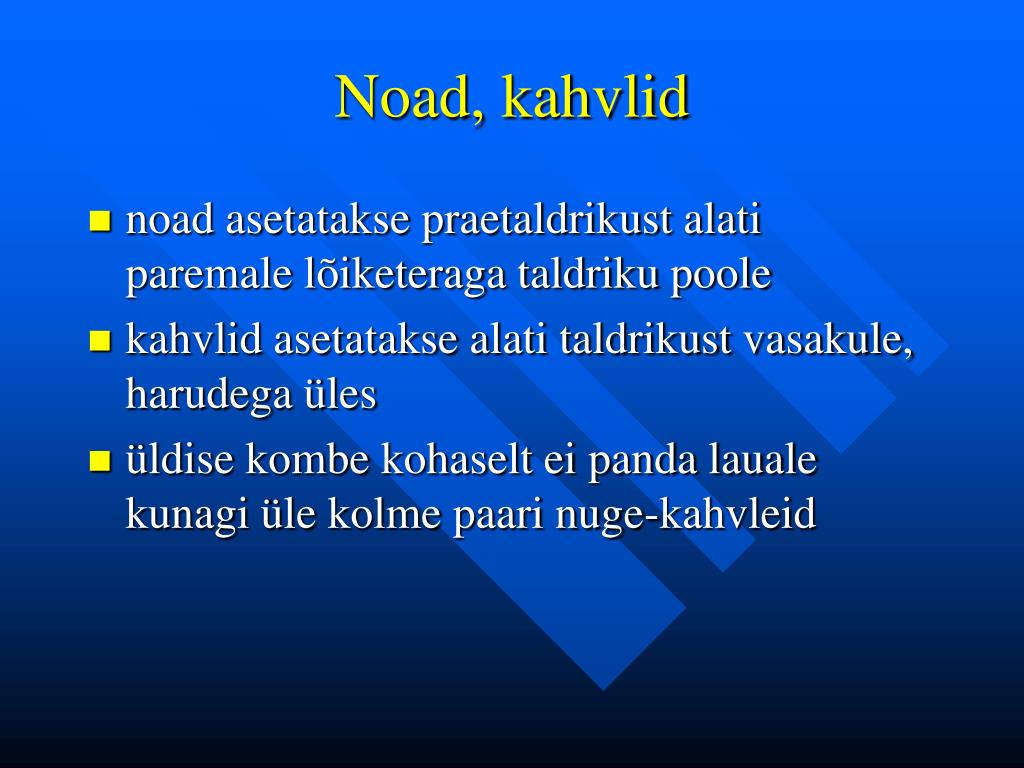 Noad, kahvlid

- noad asetatakse praetaldrikust alati paremale lõiketeraga taldriku poole
- kahvlid asetatakse alati taldrikust vasakule, harudega üles
- üldise kombe kohaselt ei panda lauale kunagi üle kolme paari nuge-kahvleid